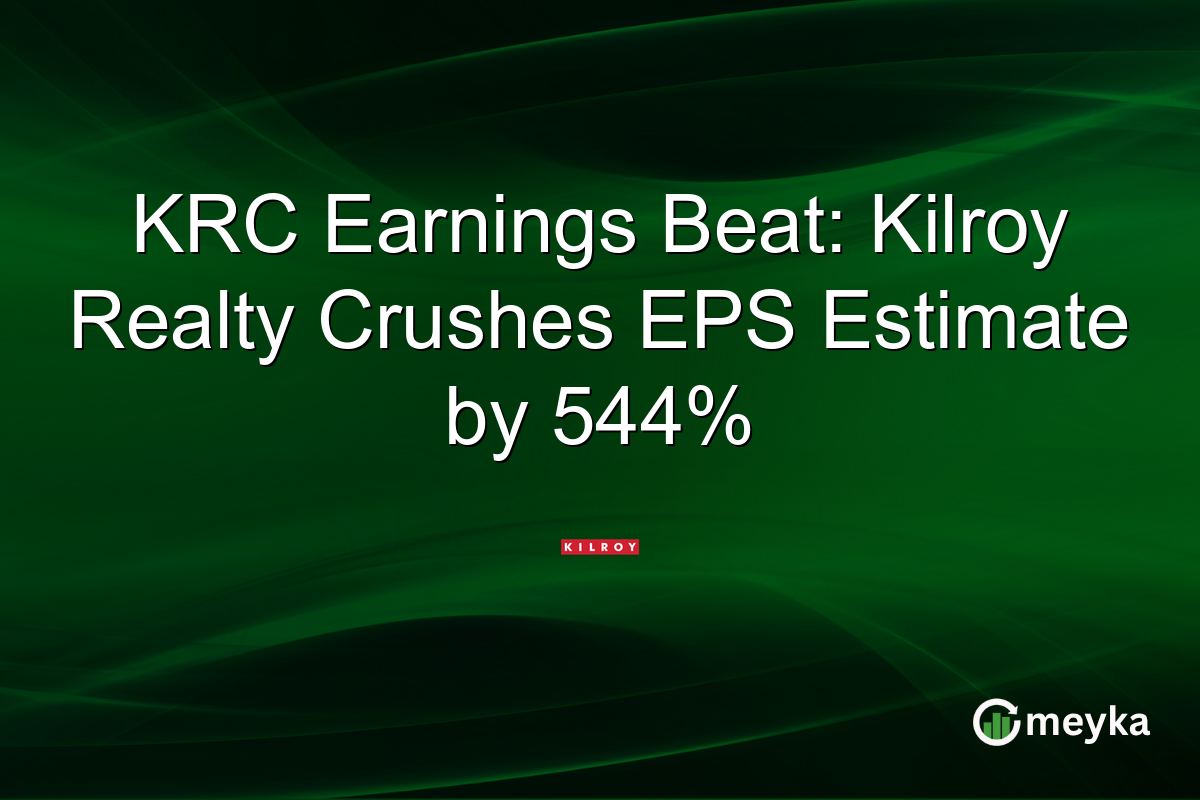 KRC Earnings Beat: Kilroy Realty Crushes EPS Estimate by 544%

KILROY

meyka